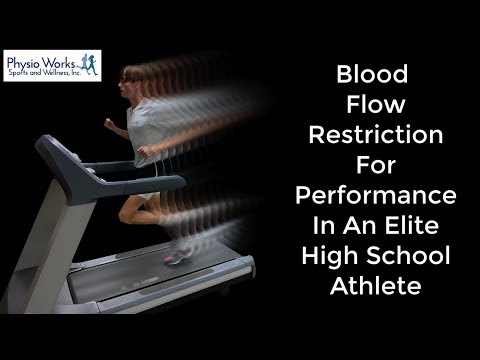 Physio Works
Sports and Wellness, Inc.

Blood Flow Restriction For Performance In An Elite High School Athlete